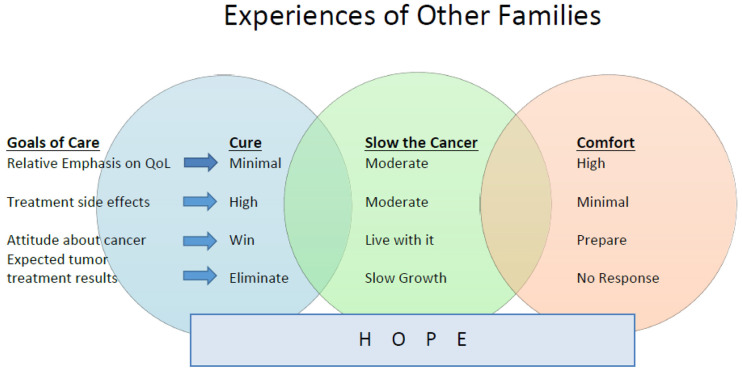 Experiences of Other Families

| Goals of Care | Cure | Slow the Cancer | Comfort |
|---|---|---|---|
| Relative Emphasis on QoL | Minimal | Moderate | High |
| Treatment side effects | High | Moderate | Minimal |
| Attitude about cancer | Win | Live with it | Prepare |
| Expected tumor treatment results | Eliminate | Slow Growth | No Response |

H O P E